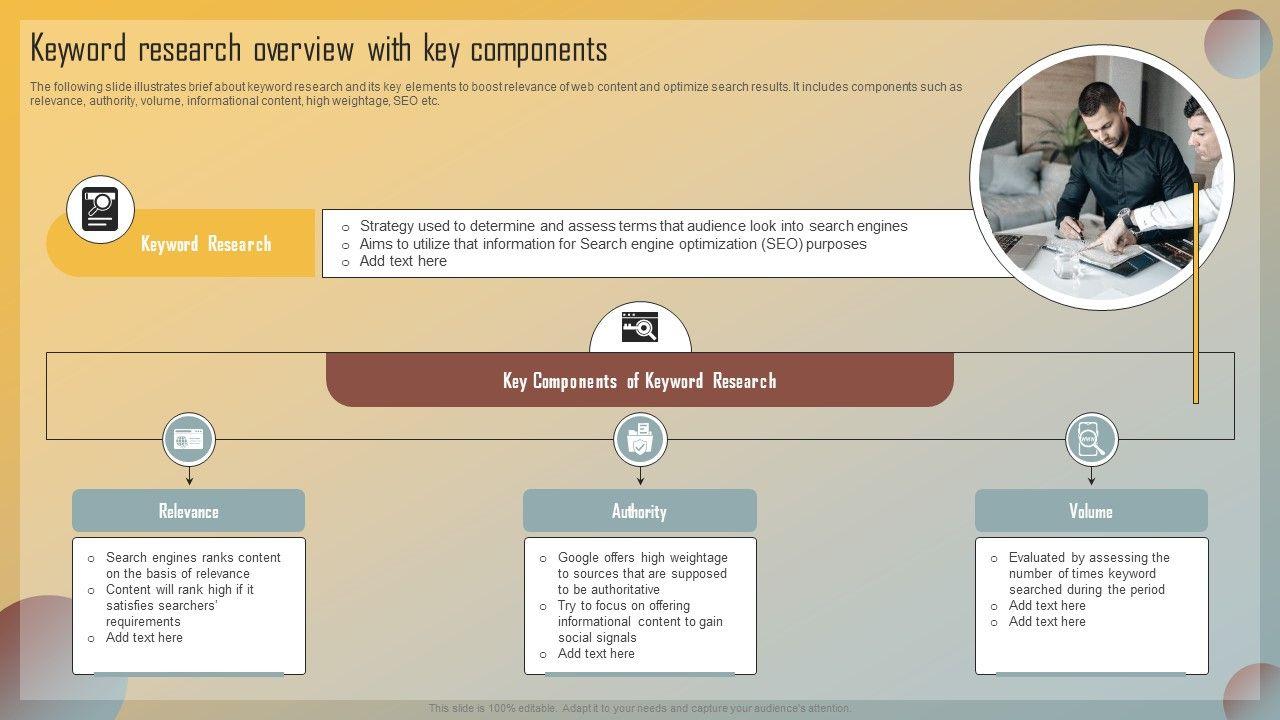 Keyword research overview with key components

The following slide illustrates brief about keyword research and its key elements to boost relevance of web content and optimize search results. It includes components such as relevance, authority, volume, informational content, high weightage, SEO etc.

Keyword Research

- Strategy used to determine and assess terms that audience look into search engines
- Aims to utilize that information for Search engine optimization (SEO) purposes
- Add text here

Key Components of Keyword Research

Relevance

- Search engines ranks content on the basis of relevance
- Content will rank high if it satisfies searchers' requirements
- Add text here

Authority

- Google offers high weightage to sources that are supposed to be authoritative
- Try to focus on offering informational content to gain social signals
- Add text here

Volume

- Evaluated by assessing the number of times keyword searched during the period
- Add text here
- Add text here

This slide is 100% editable. Adapt it to your needs and capture your audience's attention.